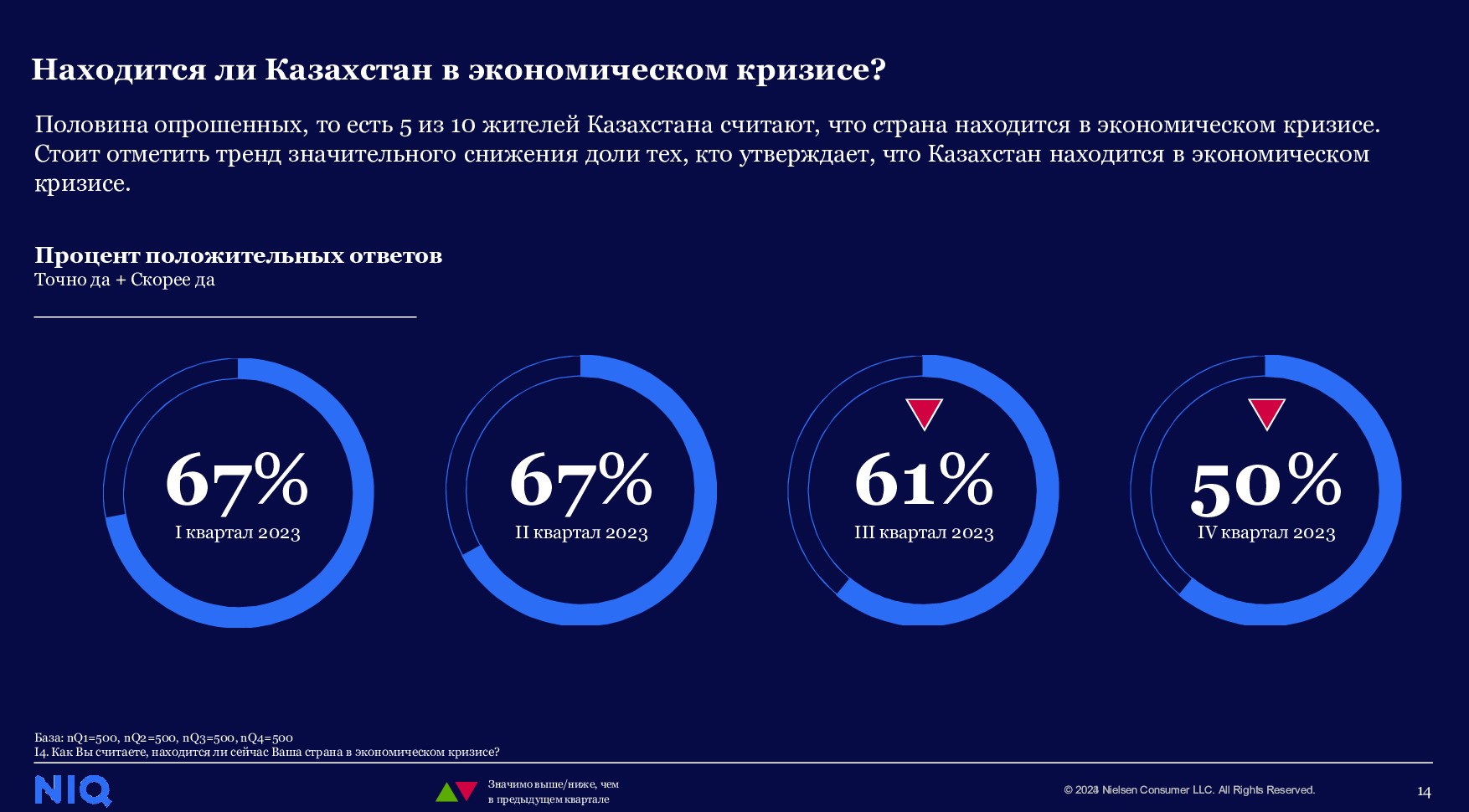 Находится ли Казахстан в экономическом кризисе?

Половина опрошенных, то есть 5 из 10 жителей Казахстана считают, что страна находится в экономическом кризисе. Стоит отметить тренд значительного снижения доли тех, кто утверждает, что Казахстан находится в экономическом кризисе.

Процент положительных ответов
Точно да + Скорее да

67%
I квартал 2023

67%
II квартал 2023

61%
III квартал 2023

50%
IV квартал 2023

База: nQ1=500, nQ2=500, nQ3=500, nQ4=500
I4. Как Вы считаете, находится ли сейчас Ваша страна в экономическом кризисе?

NIQ

Значимо выше/ниже, чем в предыдущем квартале

© 2023 Nielsen Consumer LLC. All Rights Reserved.

14